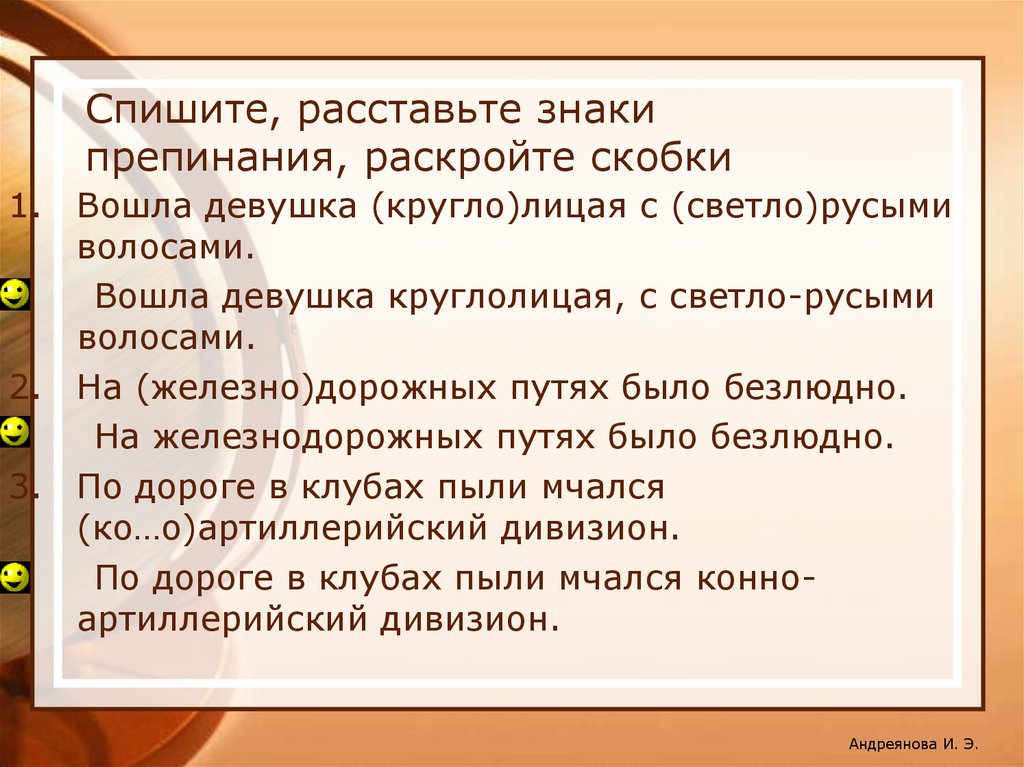 Спишите, расставьте знаки препинания, раскройте скобки

1. Вошла девушка (кругло)лицая с (светло)русыми волосами.

Вошла девушка круглолицая, с светло-русыми волосами.

2. На (железно)дорожных путях было безлюдно.

На железнодорожных путях было безлюдно.

3. По дороге в клубах пыли мчался (ко…о)артиллерийский дивизион.

По дороге в клубах пыли мчался конно-артиллерийский дивизион.

Андреянова И. Э.